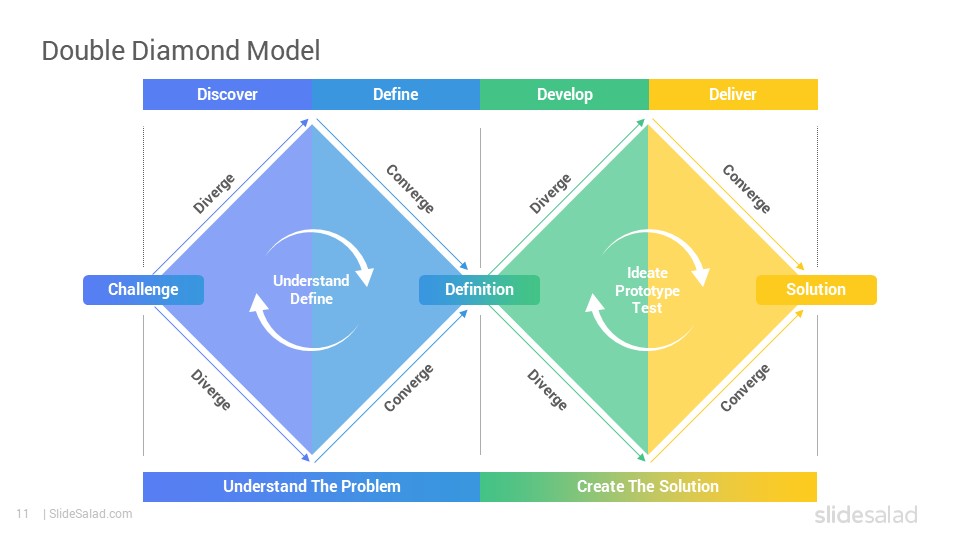 Double Diamond Model

Discover

Define

Develop

Deliver

Diverge

Converge

Diverge

Converge

Challenge

Understand
Define

Definition

Ideate
Prototype
Test

Solution

Diverge

Converge

Diverge

Converge

Understand The Problem

Create The Solution

11 | SlideSalad.com

slidesalad